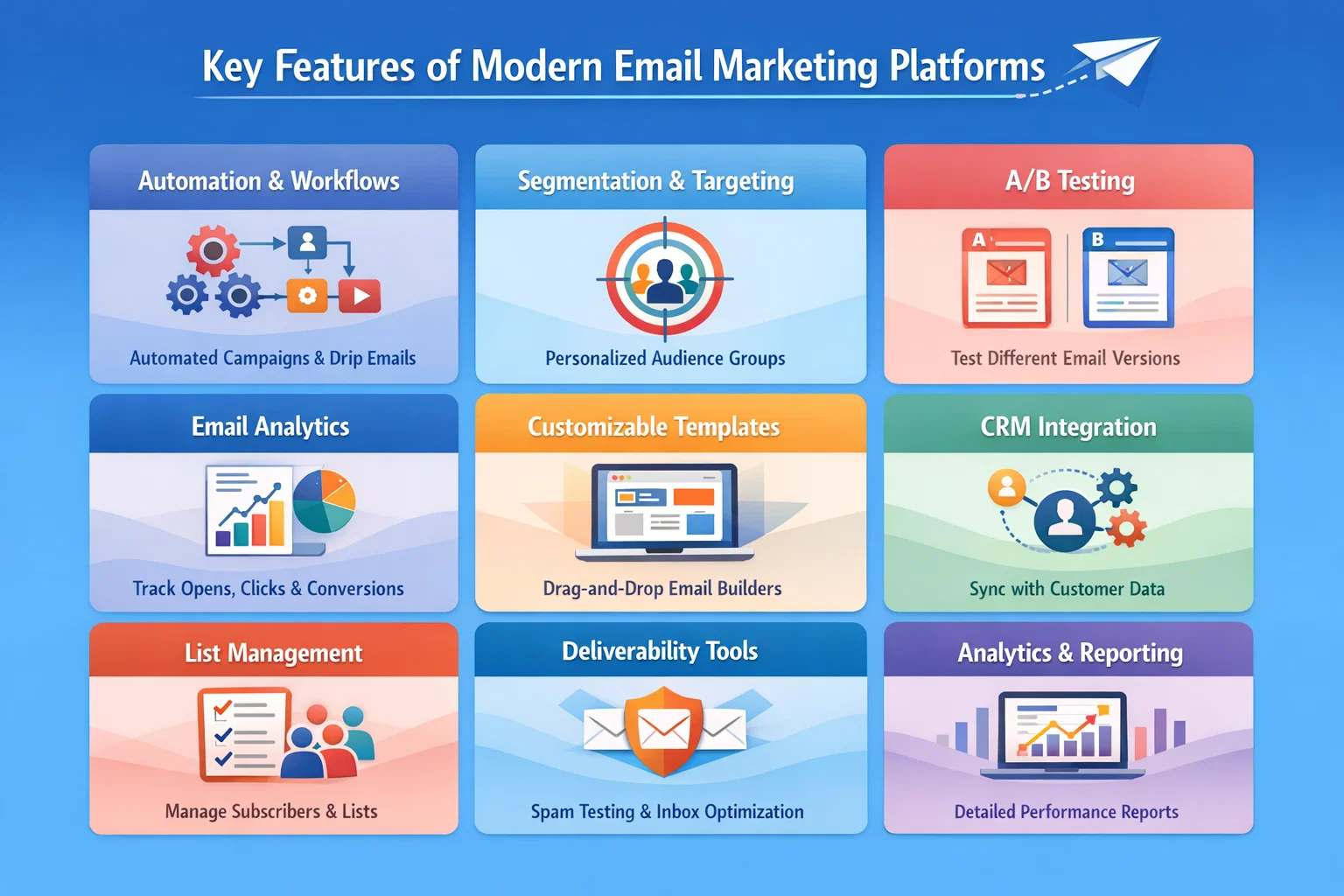 Key Features of Modern Email Marketing Platforms

Automation & Workflows

Automated Campaigns & Drip Emails

Segmentation & Targeting

Personalized Audience Groups

A/B Testing

A

B

Test Different Email Versions

Email Analytics

Track Opens, Clicks & Conversions

Customizable Templates

Drag-and-Drop Email Builders

CRM Integration

Sync with Customer Data

List Management

Manage Subscribers & Lists

Deliverability Tools

Spam Testing & Inbox Optimization

Analytics & Reporting

Detailed Performance Reports